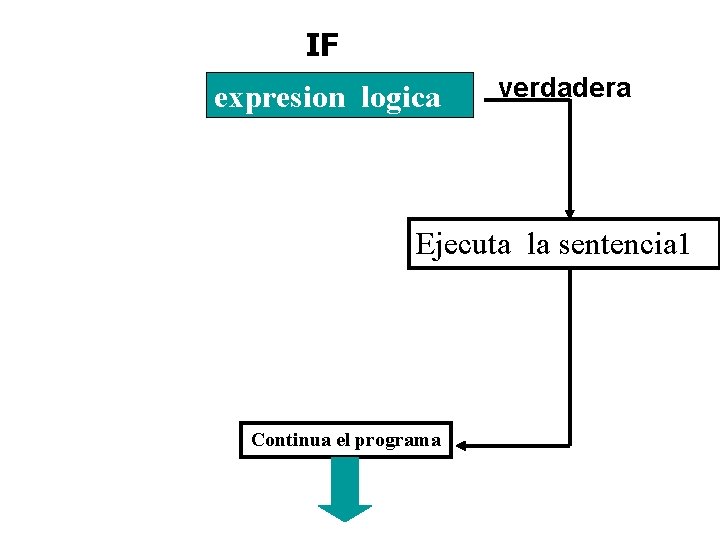 IF

expresion logica

verdadera

Ejecuta la sentencia1

Continua el programa